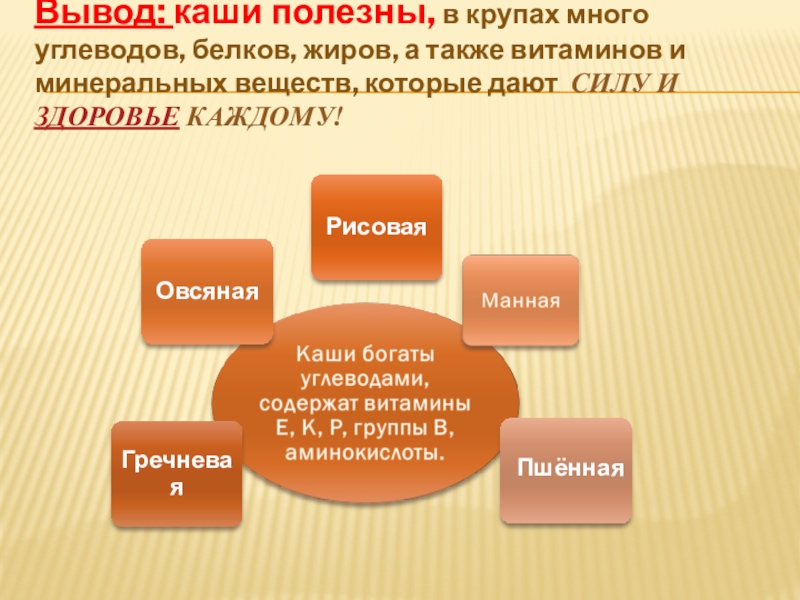 Вывод: каши полезны, в крупах много углеводов, белков, жиров, а также витаминов и минеральных веществ, которые дают СИЛУ И ЗДОРОВЬЕ КАЖДОМУ!

Рисовая

Овсяная

Манная

Каши богаты углеводами, содержат витамины Е, К, Р, группы В, аминокислоты.

Гречневая

Пшённая